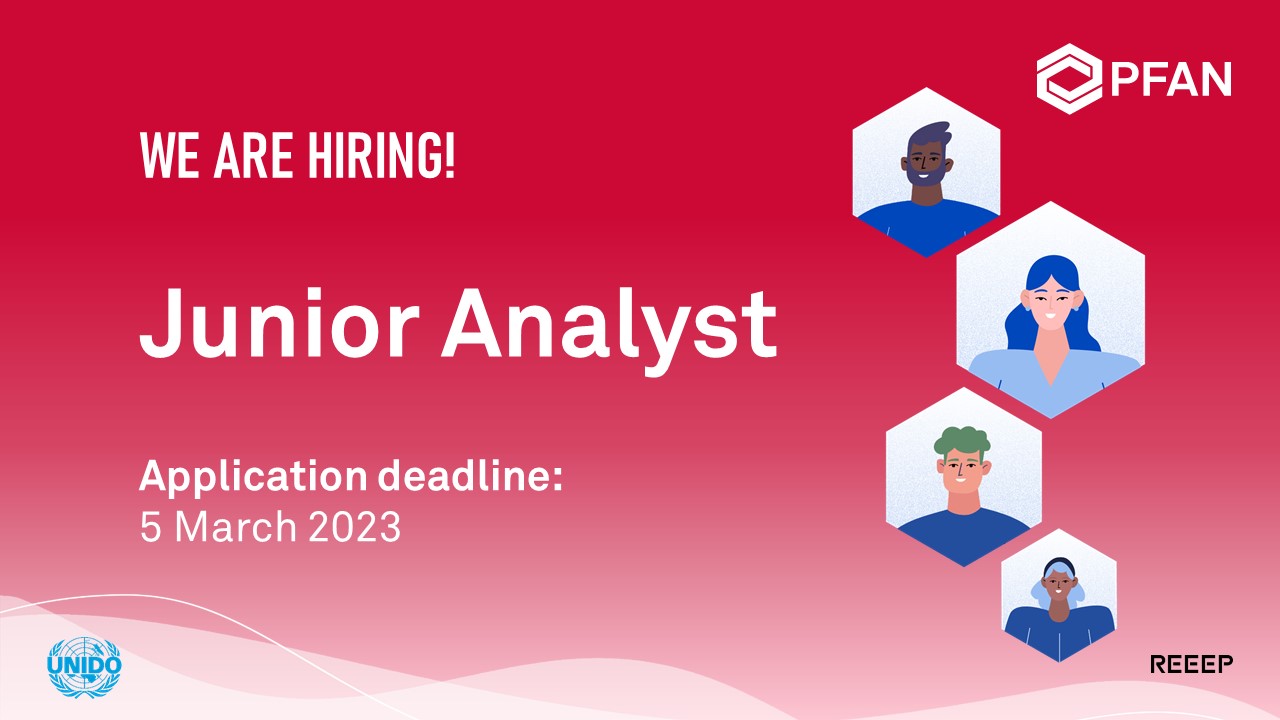 PFAN

WE ARE HIRING!

Junior Analyst

Application deadline:
5 March 2023

UNIDO

REEEP